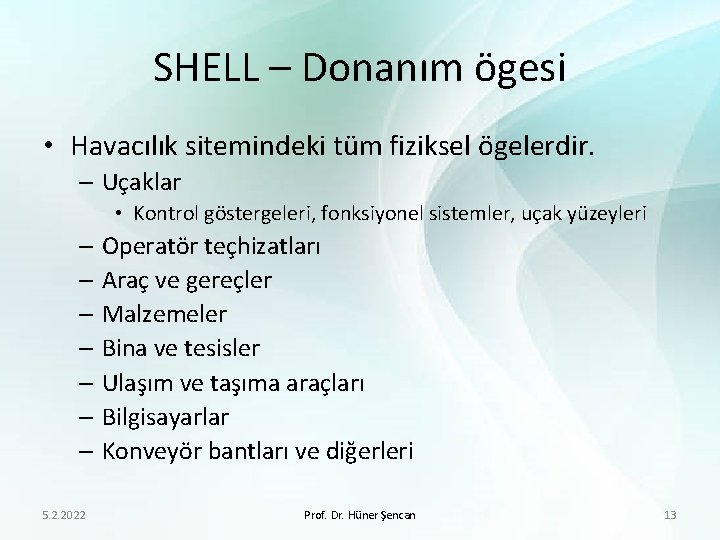 SHELL – Donanım ögesi

• Havacılık sitemindeki tüm fiziksel ögelerdir.
– Uçaklar
• Kontrol göstergeleri, fonksiyonel sistemler, uçak yüzeyleri
– Operatör teçhizatları
– Araç ve gereçler
– Malzemeler
– Bina ve tesisler
– Ulaşım ve taşıma araçları
– Bilgisayarlar
– Konveyör bantları ve diğerleri

5.2.2022
Prof. Dr. Hüner Şencan
13